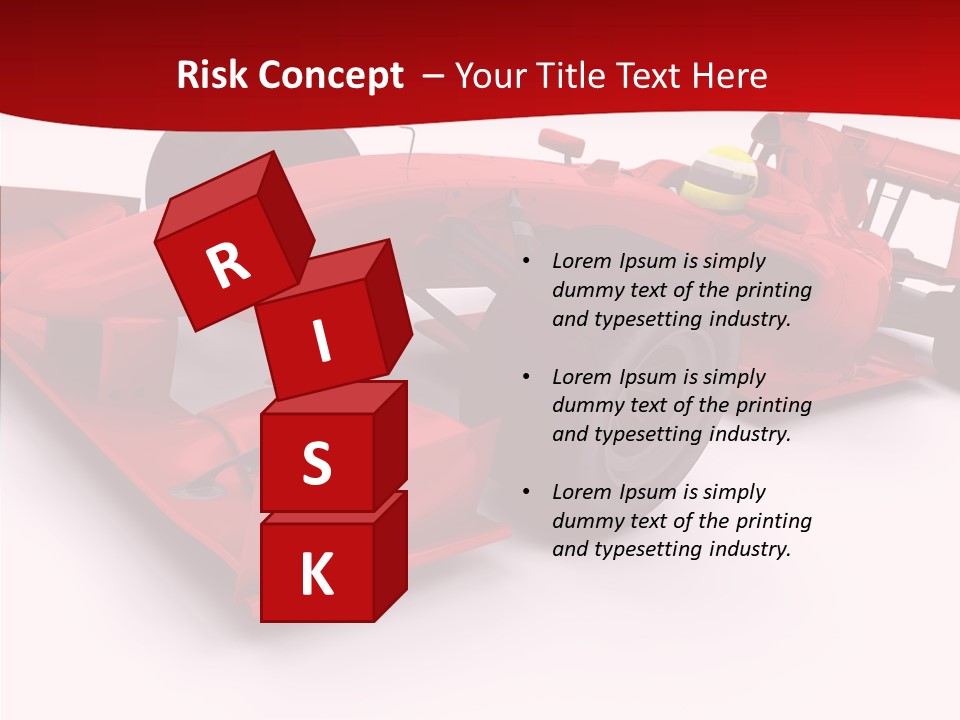 Risk Concept – Your Title Text Here

R
I
S
K

• Lorem Ipsum is simply dummy text of the printing and typesetting industry.

• Lorem Ipsum is simply dummy text of the printing and typesetting industry.

• Lorem Ipsum is simply dummy text of the printing and typesetting industry.